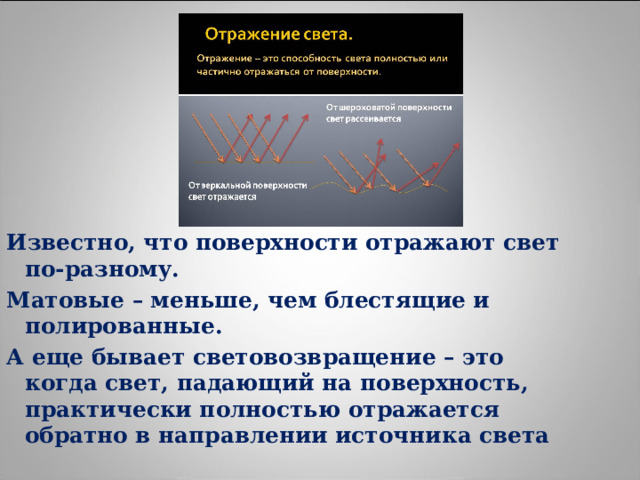 Отражение света.

Отражение – это способность света полностью или частично отражаться от поверхности.

От шероховатой поверхности свет рассеивается

От зеркальной поверхности свет отражается

Известно, что поверхности отражают свет по-разному.

Матовые – меньше, чем блестящие и полированные.

А еще бывает световозвращение – это когда свет, падающий на поверхность, практически полностью отражается обратно в направлении источника света